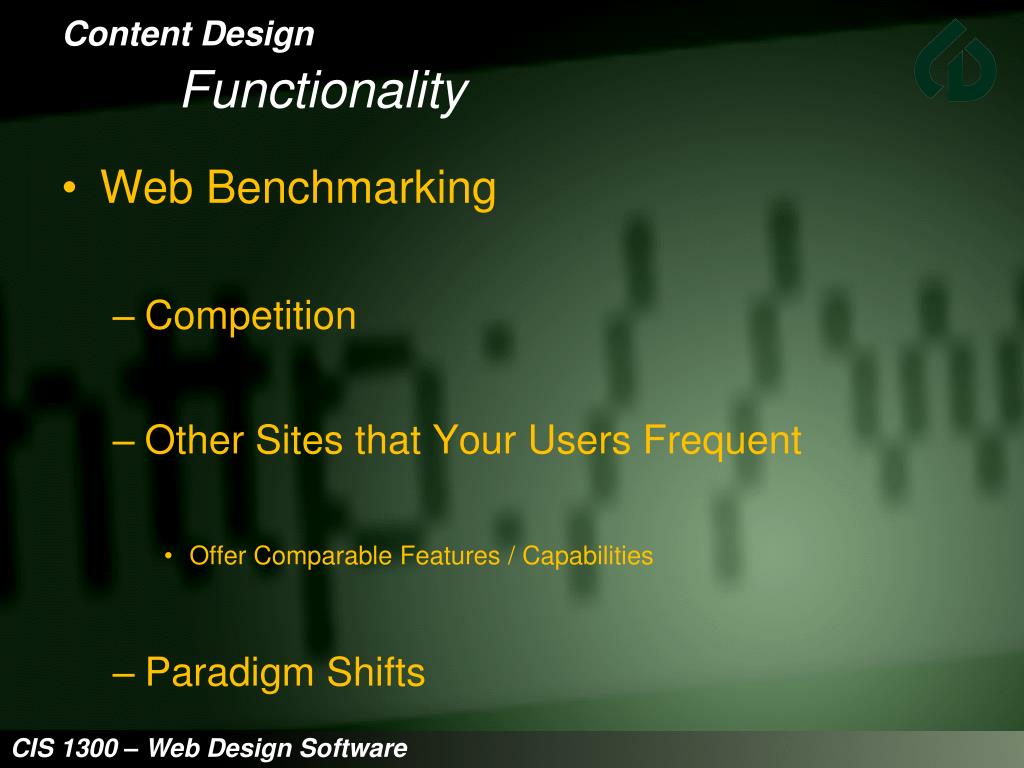 Content Design
Functionality

• Web Benchmarking

– Competition

– Other Sites that Your Users Frequent

• Offer Comparable Features / Capabilities

– Paradigm Shifts

CIS 1300 – Web Design Software